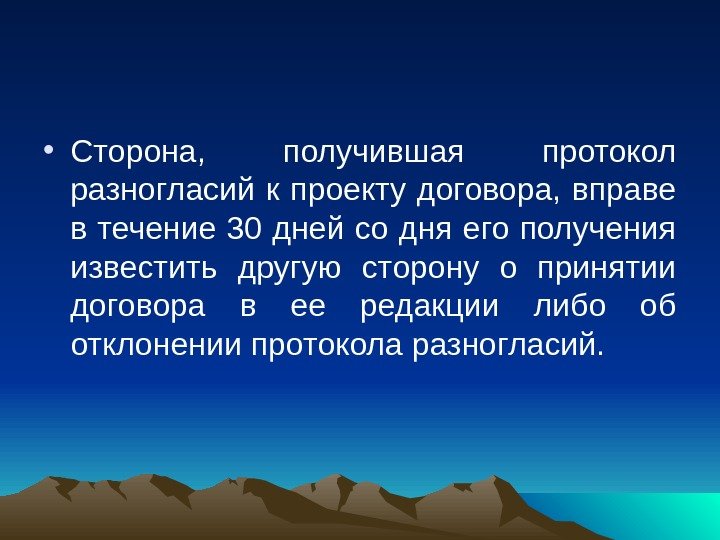 • Сторона, получившая протокол разногласий к проекту договора, вправе в течение 30 дней со дня его получения известить другую сторону о принятии договора в ее редакции либо об отклонении протокола разногласий.